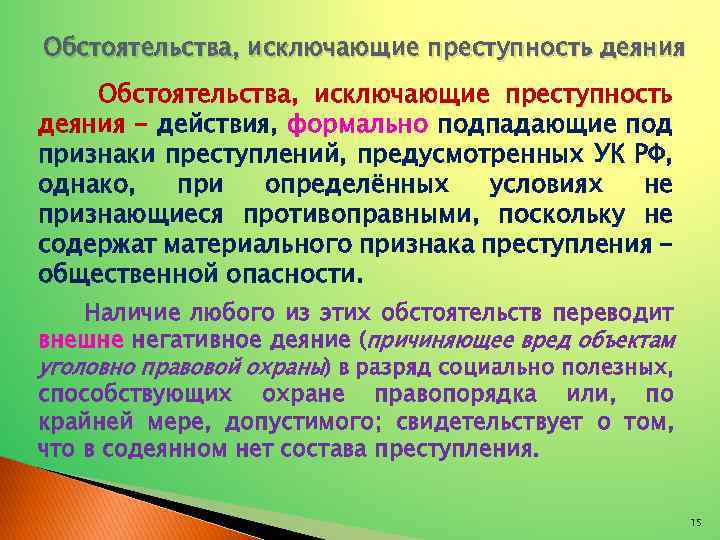 Обстоятельства, исключающие преступность деяния

Обстоятельства, исключающие преступность деяния – действия, формально подпадающие под признаки преступлений, предусмотренных УК РФ, однако, при определённых условиях не признающиеся противоправными, поскольку не содержат материального признака преступления – общественной опасности.

Наличие любого из этих обстоятельств переводит внешне негативное деяние (причиняющее вред объектам уголовно правовой охраны) в разряд социально полезных, способствующих охране правопорядка или, по крайней мере, допустимого; свидетельствует о том, что в содеянном нет состава преступления.

15